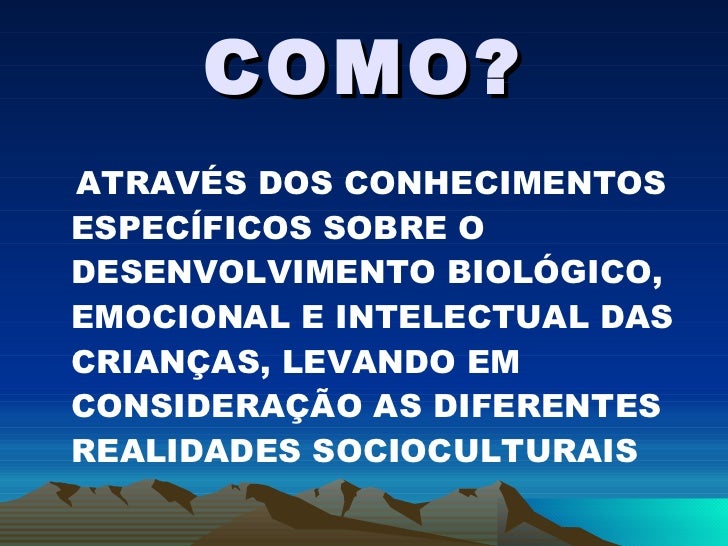 COMO?

ATRAVÉS DOS CONHECIMENTOS ESPECÍFICOS SOBRE O DESENVOLVIMENTO BIOLÓGICO, EMOCIONAL E INTELECTUAL DAS CRIANÇAS, LEVANDO EM CONSIDERAÇÃO AS DIFERENTES REALIDADES SOCIOCULTURAIS